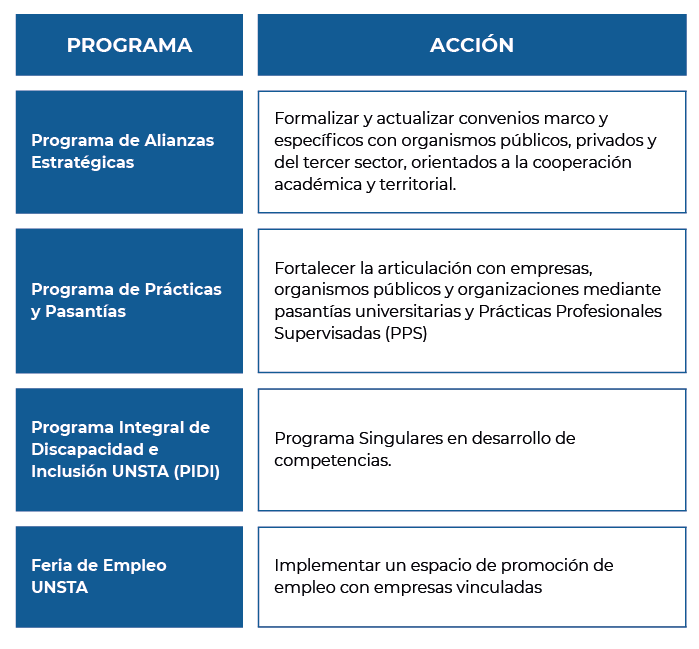 | PROGRAMA | ACCIÓN |
|---|---|
| Programa de Alianzas Estratégicas | Formalizar y actualizar convenios marco y específicos con organismos públicos, privados y del tercer sector, orientados a la cooperación académica y territorial. |
| Programa de Prácticas y Pasantías | Fortalecer la articulación con empresas, organismos públicos y organizaciones mediante pasantías universitarias y Prácticas Profesionales Supervisadas (PPS) |
| Programa Integral de Discapacidad e Inclusión UNSTA (PIDI) | Programa Singulares en desarrollo de competencias. |
| Feria de Empleo UNSTA | Implementar un espacio de promoción de empleo con empresas vinculadas |